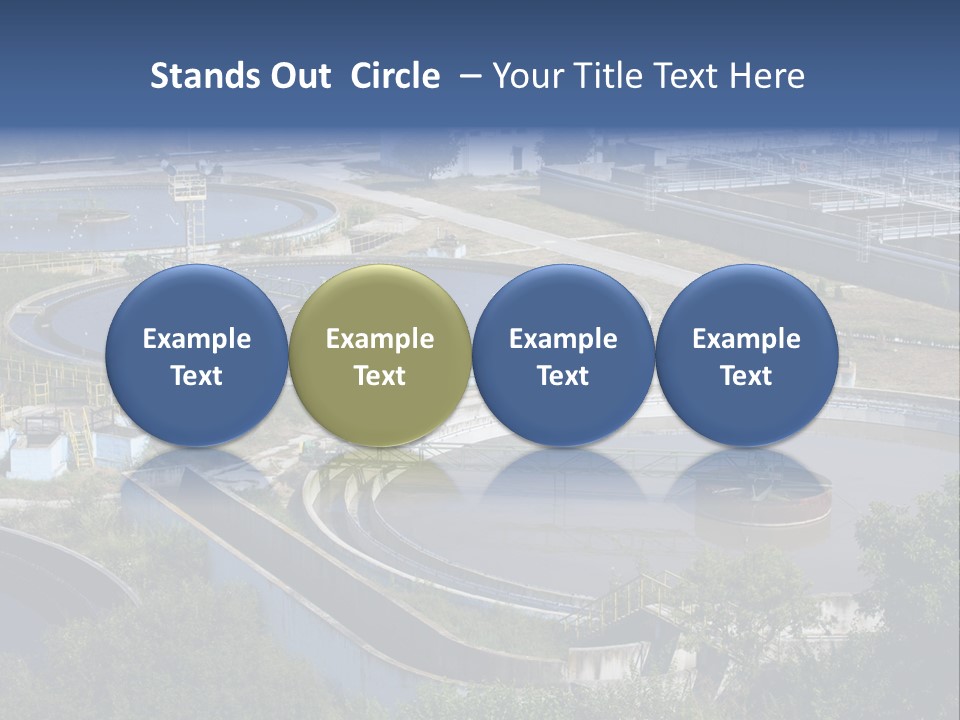 Stands Out Circle – Your Title Text Here

Example Text

Example Text

Example Text

Example Text